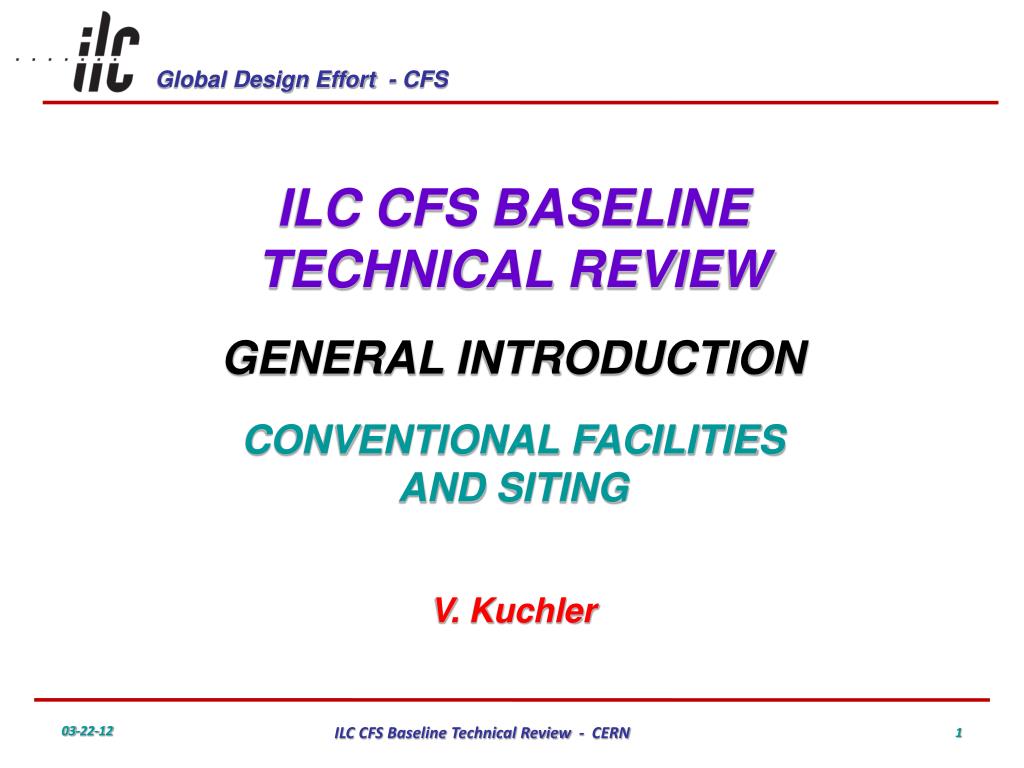 ilc

Global Design Effort - CFS

ILC CFS BASELINE TECHNICAL REVIEW

GENERAL INTRODUCTION

CONVENTIONAL FACILITIES AND SITING

V. Kuchler

03-22-12

ILC CFS Baseline Technical Review - CERN

1